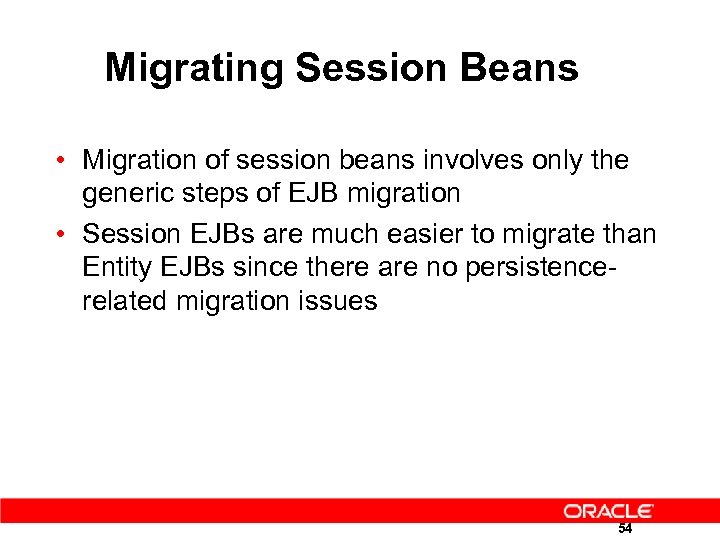 Migrating Session Beans

• Migration of session beans involves only the generic steps of EJB migration
• Session EJBs are much easier to migrate than Entity EJBs since there are no persistence-related migration issues

ORACLE

54